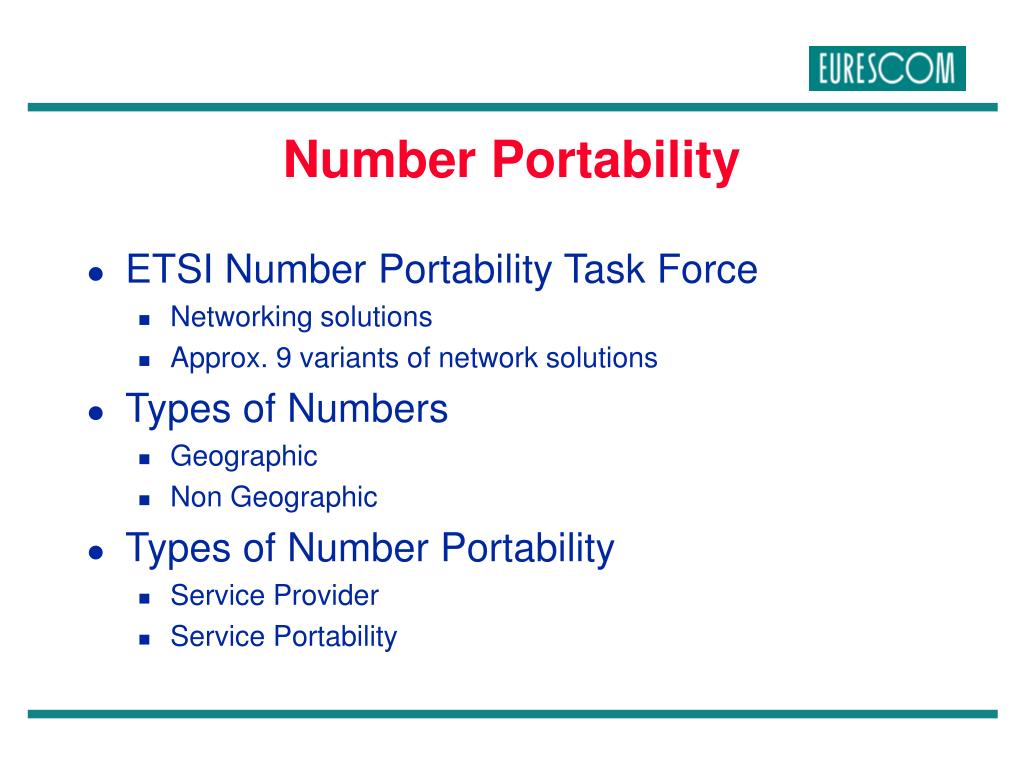 EURESCOM

Number Portability

- ETSI Number Portability Task Force
  - Networking solutions
  - Approx. 9 variants of network solutions
- Types of Numbers
  - Geographic
  - Non Geographic
- Types of Number Portability
  - Service Provider
  - Service Portability